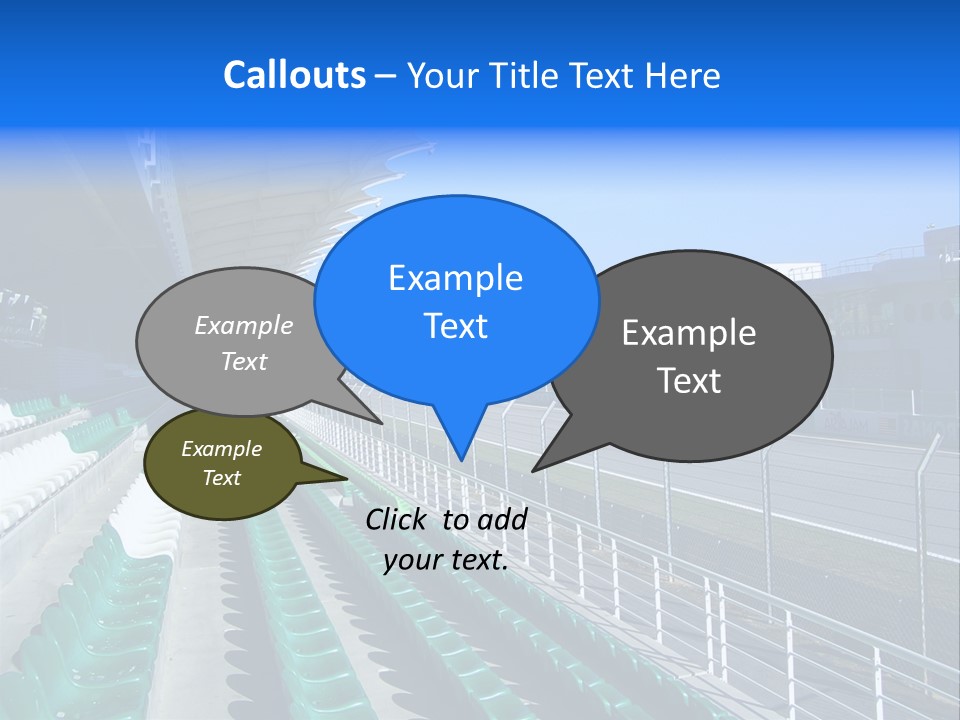 Callouts – Your Title Text Here

Example Text

Example Text

Example Text

Example Text

Click to add your text.